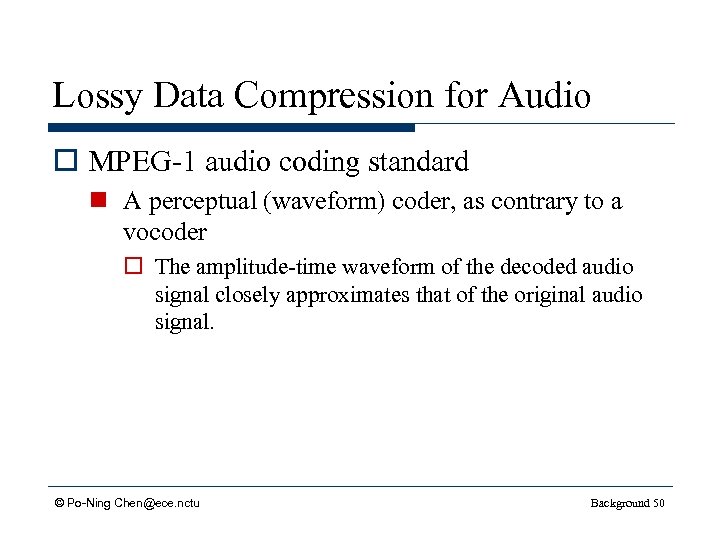 Lossy Data Compression for Audio

MPEG-1 audio coding standard

A perceptual (waveform) coder, as contrary to a vocoder

The amplitude-time waveform of the decoded audio signal closely approximates that of the original audio signal.

© Po-Ning Chen@ece.nctu

Background 50